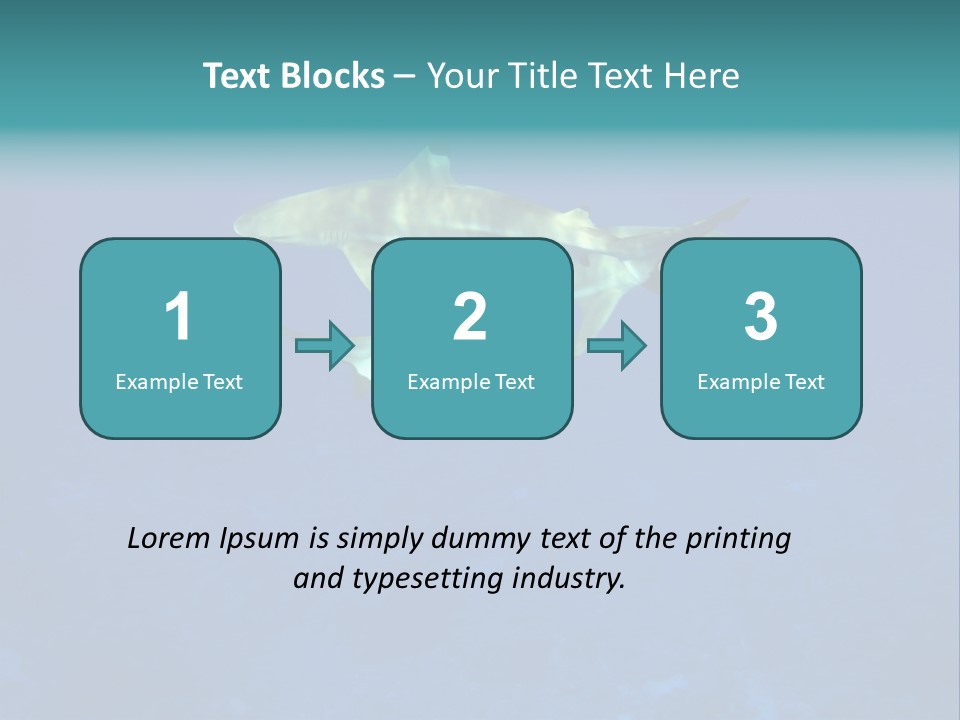 Text Blocks – Your Title Text Here

1
Example Text

2
Example Text

3
Example Text

Lorem Ipsum is simply dummy text of the printing and typesetting industry.